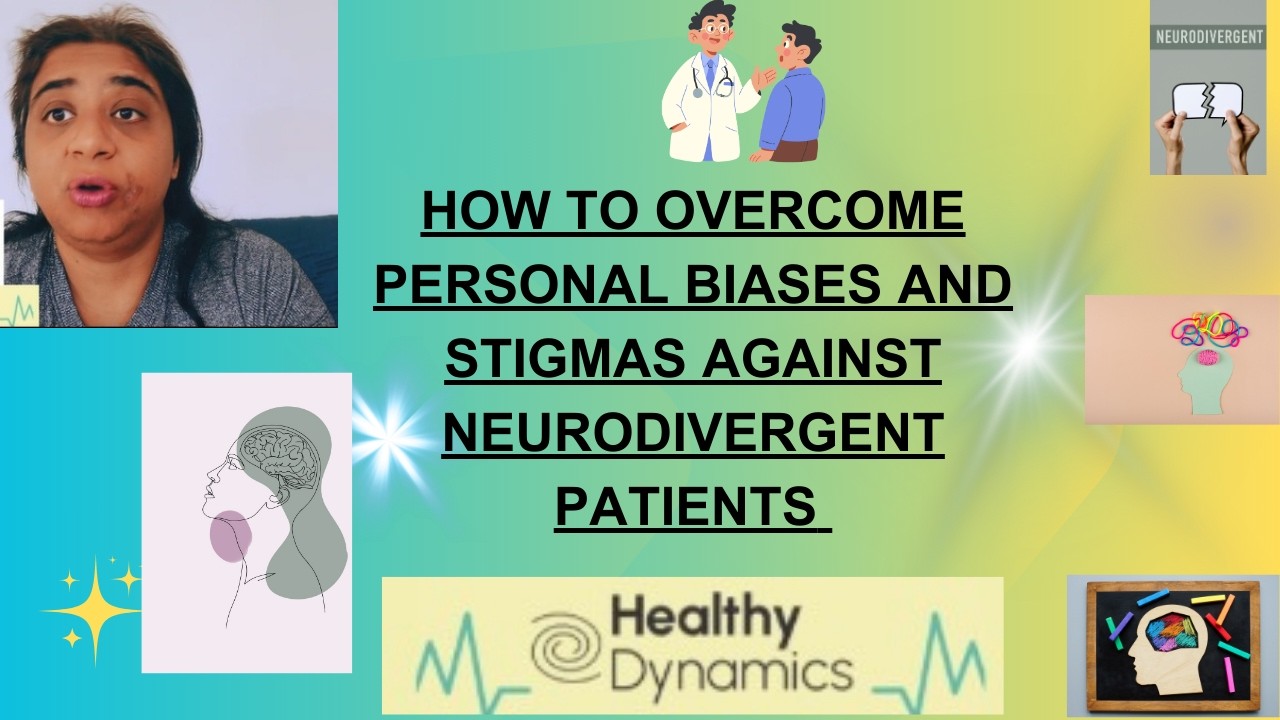 NEURODIVERGENT

HOW TO OVERCOME PERSONAL BIASES AND STIGMAS AGAINST NEURODIVERGENT PATIENTS

Healthy Dynamics